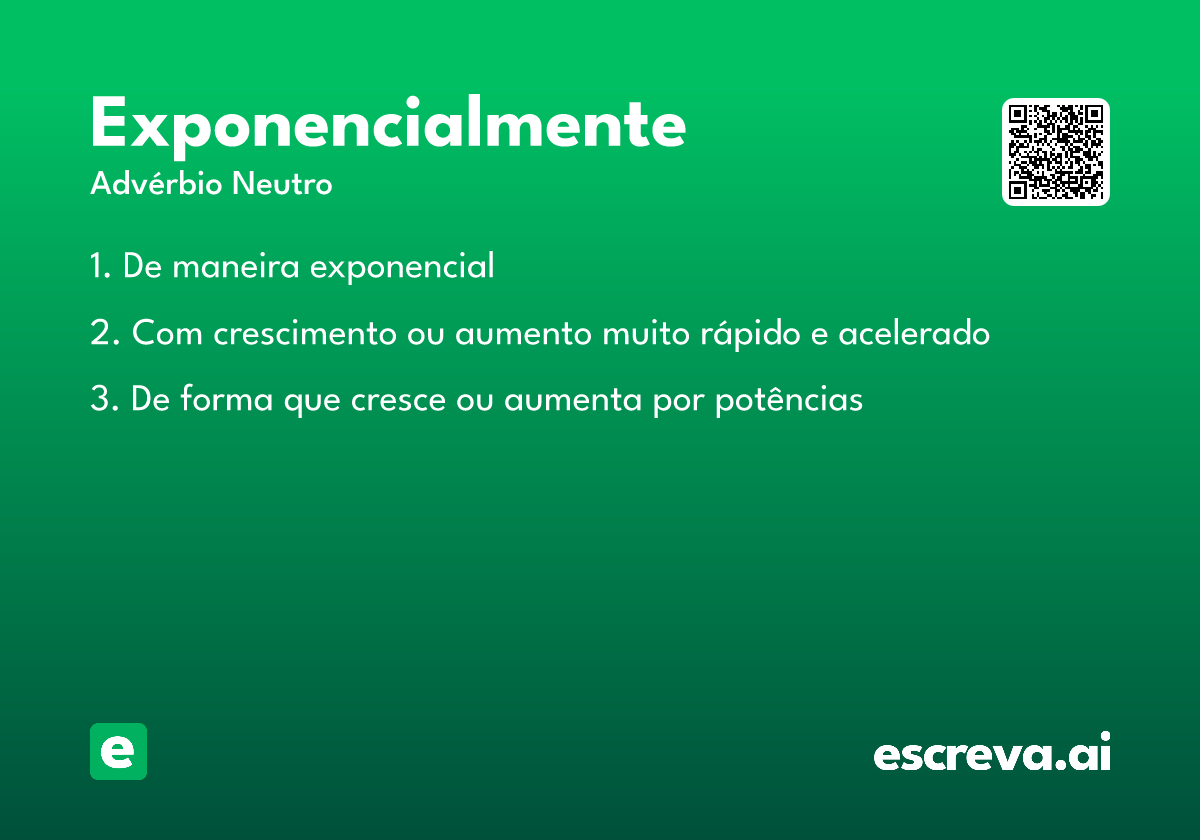 Exponencialmente
Advérbio Neutro

1. De maneira exponencial

2. Com crescimento ou aumento muito rápido e acelerado

3. De forma que cresce ou aumenta por potências

e

escreva.ai